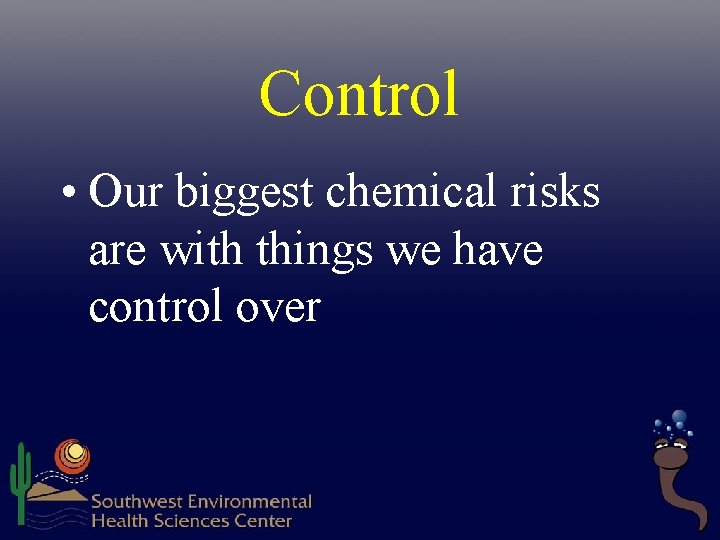 Control

• Our biggest chemical risks are with things we have control over

Southwest Environmental Health Sciences Center